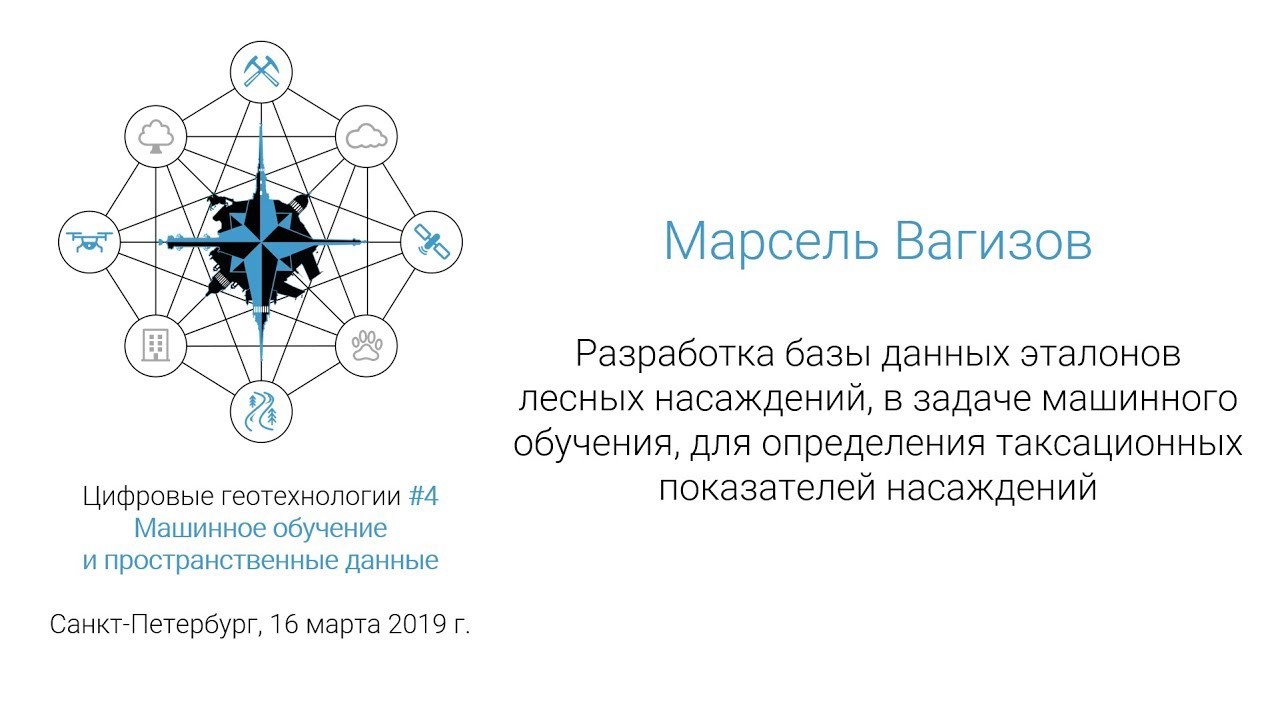 Цифровые геотехнологии #4
Машинное обучение
и пространственные данные

Санкт-Петербург, 16 марта 2019 г.

Марсель Вагизов

Разработка базы данных эталонов лесных насаждений, в задаче машинного обучения, для определения таксационных показателей насаждений